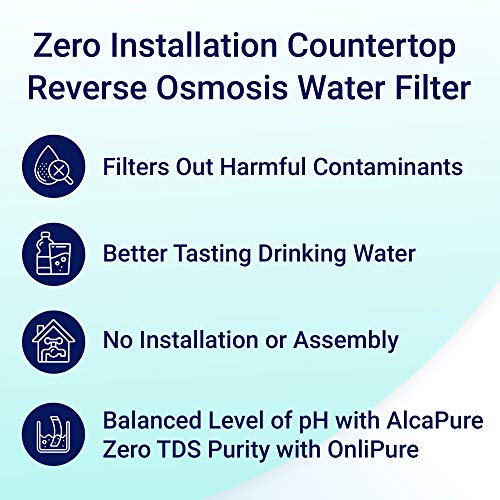 Zero Installation Countertop Reverse Osmosis Water Filter

Filters Out Harmful Contaminants

Better Tasting Drinking Water

No Installation or Assembly

Balanced Level of pH with AlcaPure
Zero TDS Purity with OnliPure